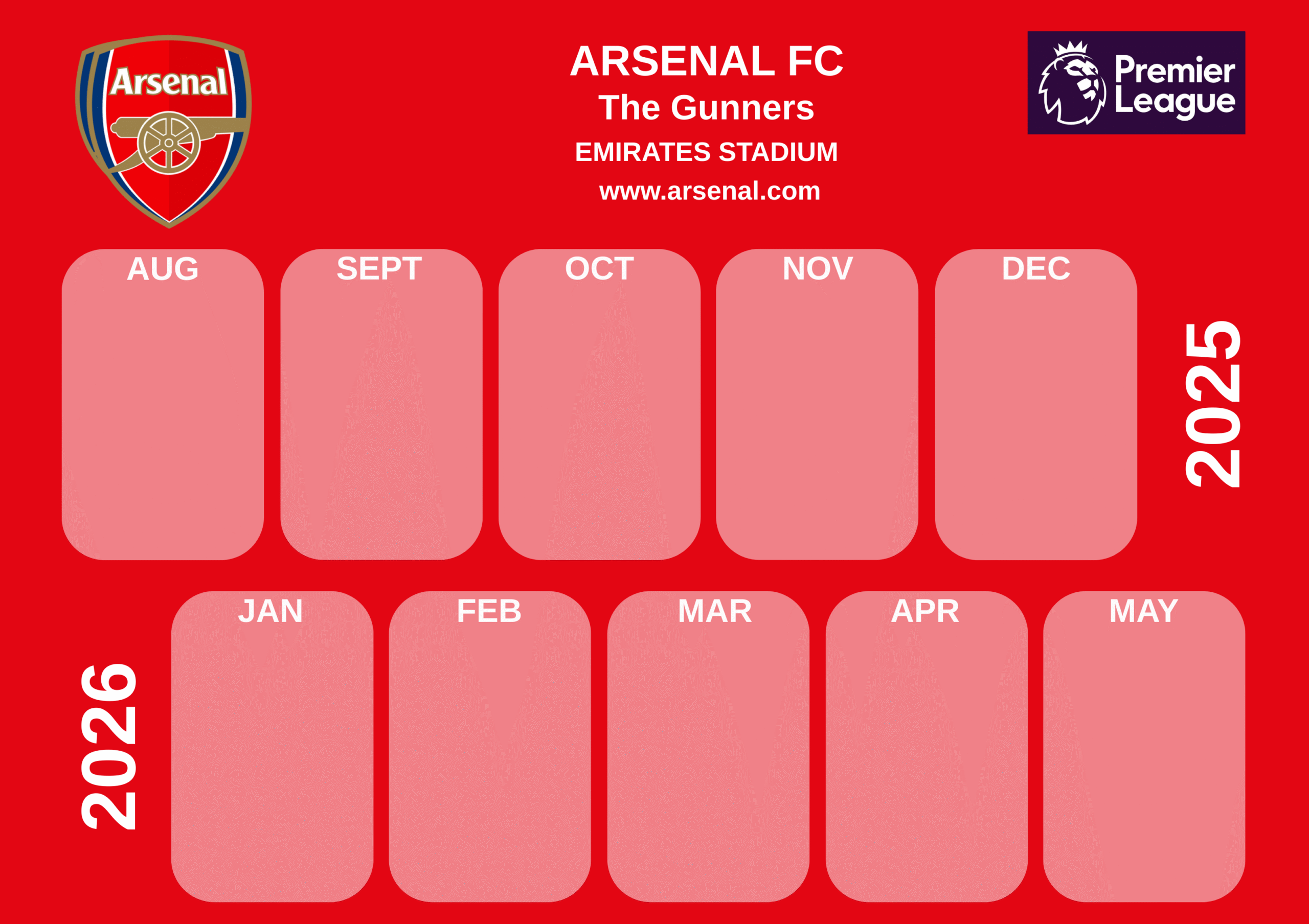 Arsenal

ARSENAL FC
The Gunners
EMIRATES STADIUM
www.arsenal.com

Premier League

AUG

SEPT

OCT

NOV

DEC

2025

2026

JAN

FEB

MAR

APR

MAY